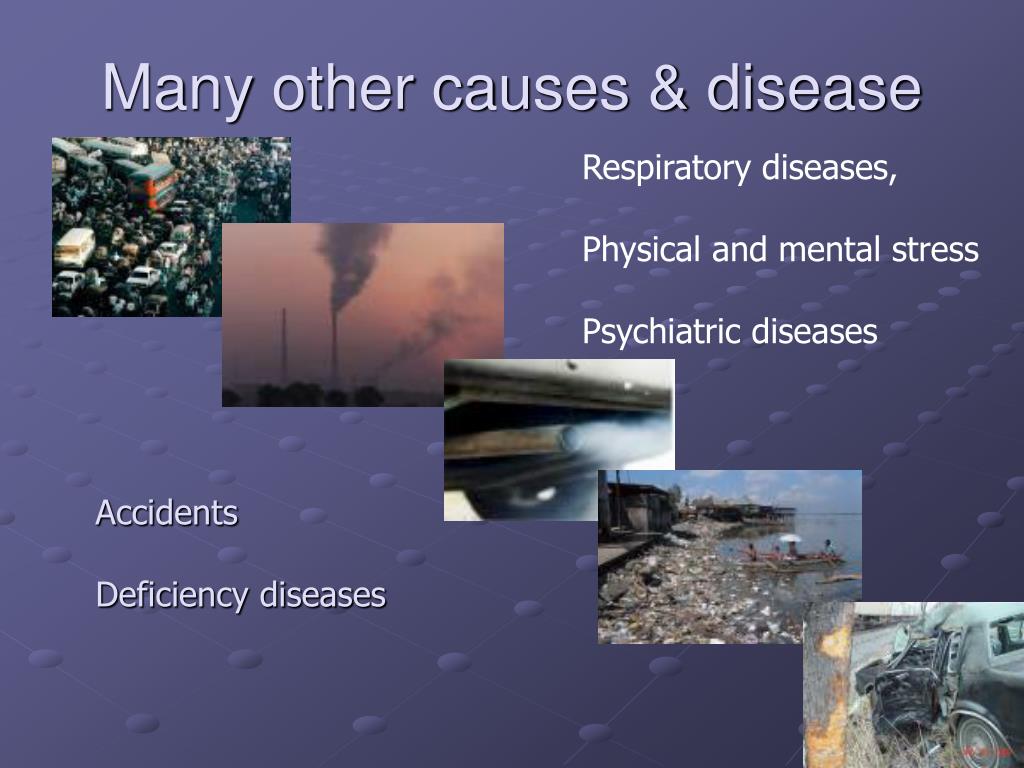 Many other causes & disease

Respiratory diseases,

Physical and mental stress

Psychiatric diseases

Accidents

Deficiency diseases